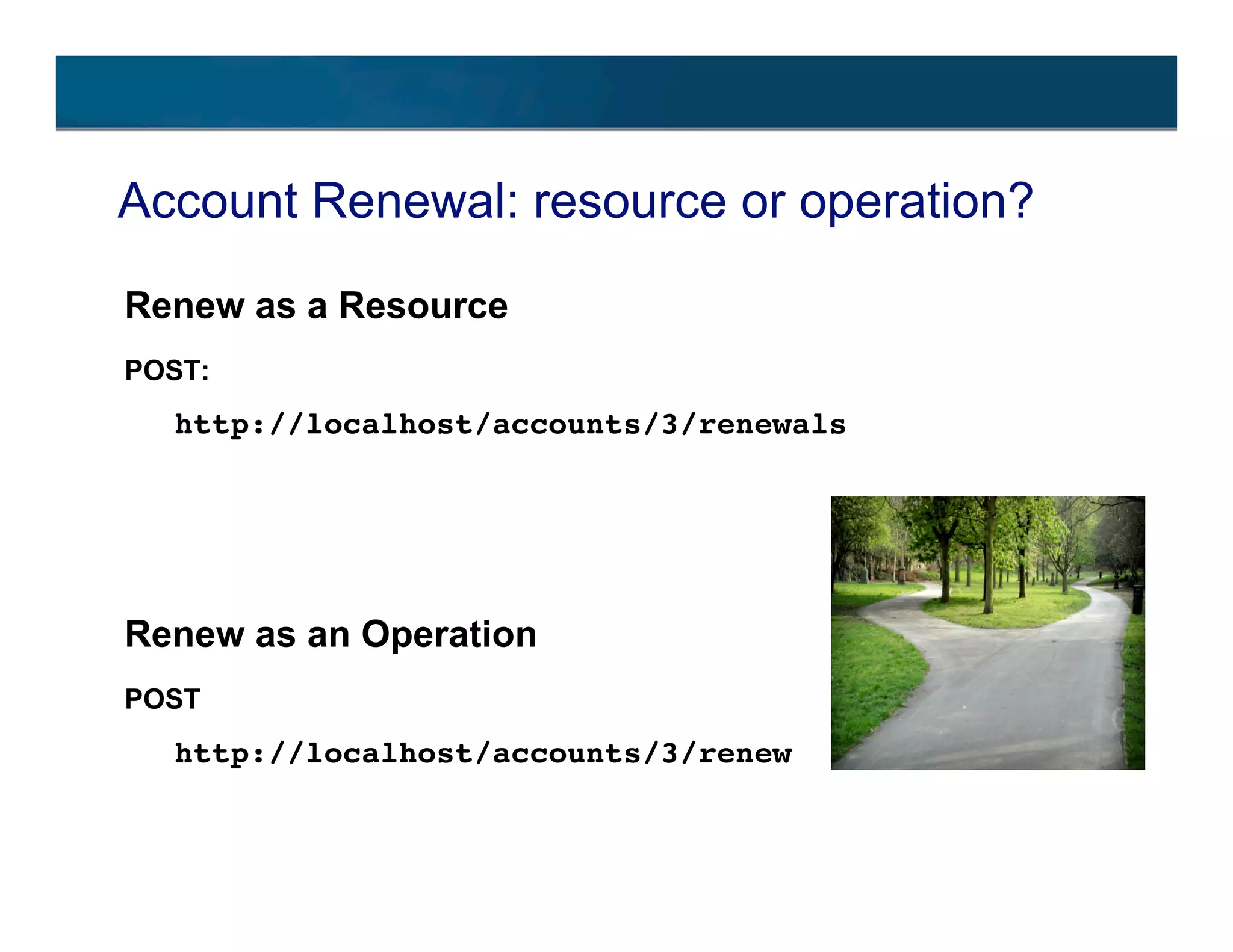 Account Renewal: resource or operation?

Renew as a Resource

POST:

http://localhost/accounts/3/renewals

Renew as an Operation

POST

http://localhost/accounts/3/renew